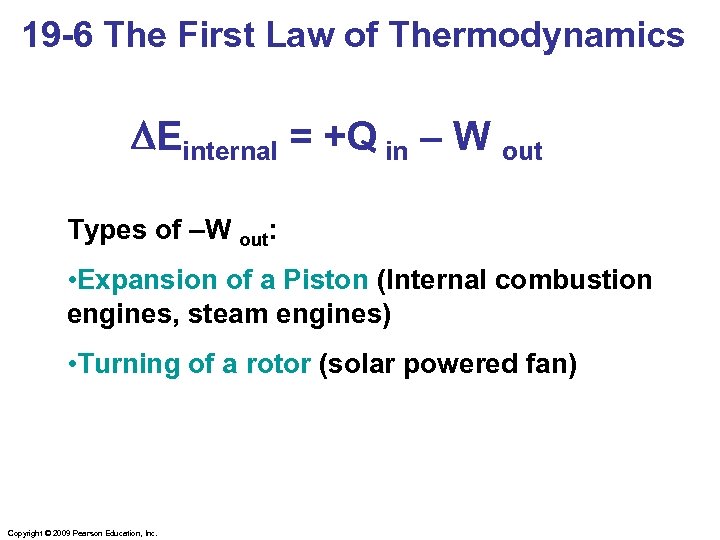 19-6 The First Law of Thermodynamics

$\Delta E_{internal} = +Q_{in} - W_{out}$

Types of $-W_{out}$:

•Expansion of a Piston (Internal combustion engines, steam engines)

•Turning of a rotor (solar powered fan)

Copyright © 2009 Pearson Education, Inc.